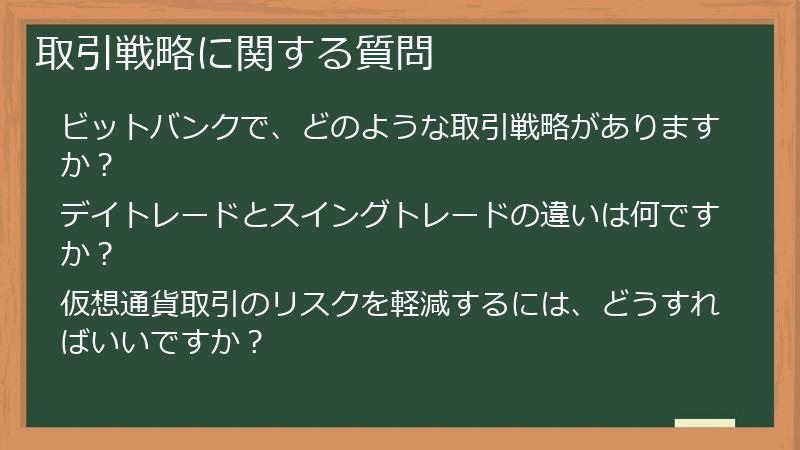 取引戦略に関する質問

ビットバンクで、どのような取引戦略がありますか？

デイトレードとスイングトレードの違いは何ですか？

仮想通貨取引のリスクを軽減するには、どうすればいいですか？